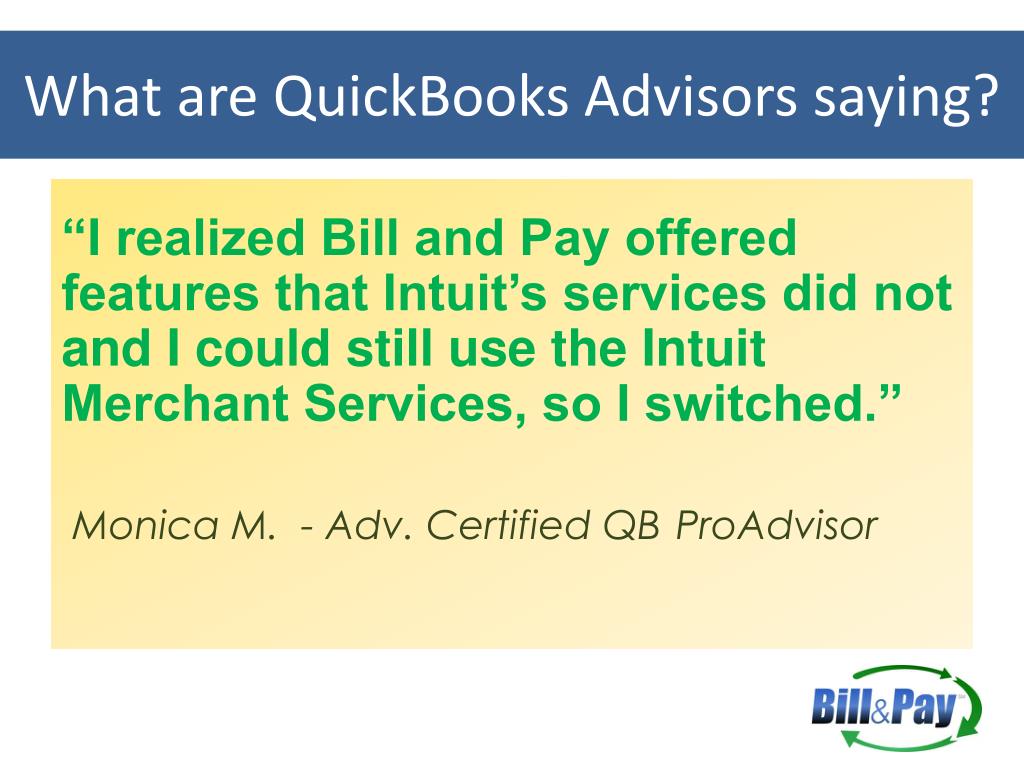 What are QuickBooks Advisors saying?

“I realized Bill and Pay offered features that Intuit’s services did not and I could still use the Intuit Merchant Services, so I switched.”

Monica M. - Adv. Certified QB ProAdvisor

Bill&Pay